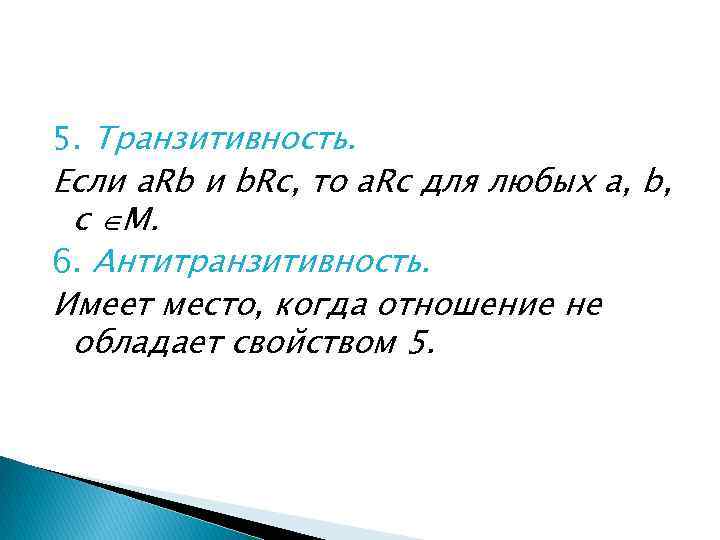 5. Транзитивность.

Если aRb и bRc, то aRc для любых a, b, c $\in$M.

6. Антитранзитивность.

Имеет место, когда отношение не обладает свойством 5.